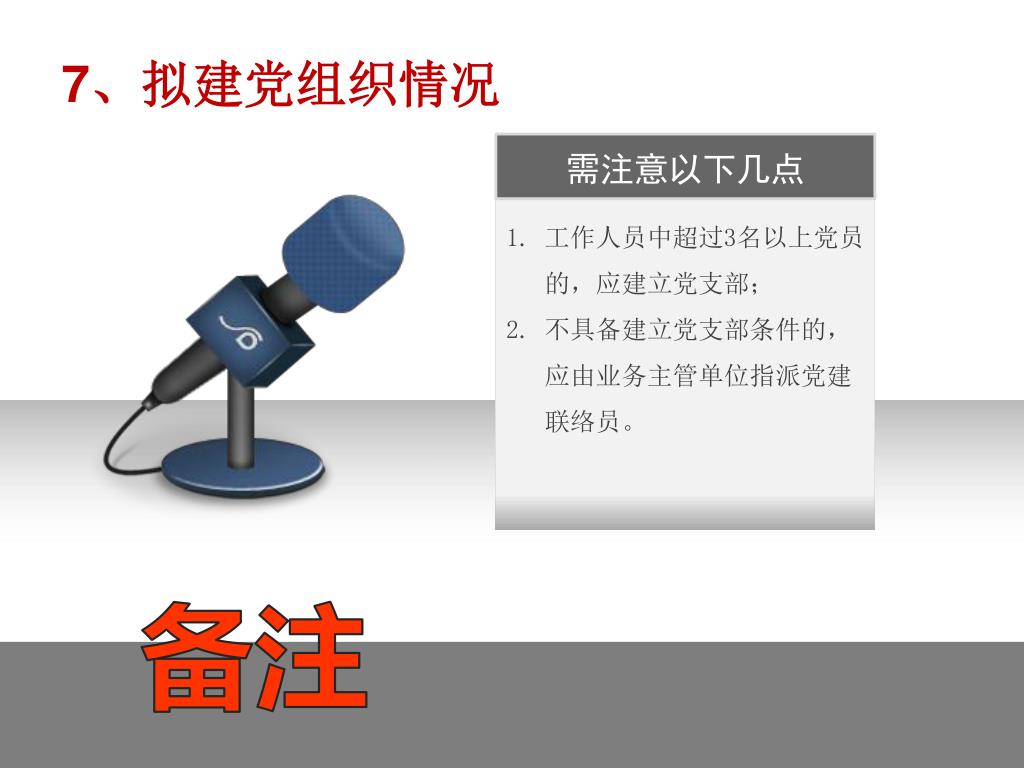 7、拟建党组织情况

需注意以下几点

1. 工作人员中超过3名以上党员的，应建立党支部；
2. 不具备建立党支部条件的，应由业务主管单位指派党建联络员。

备注